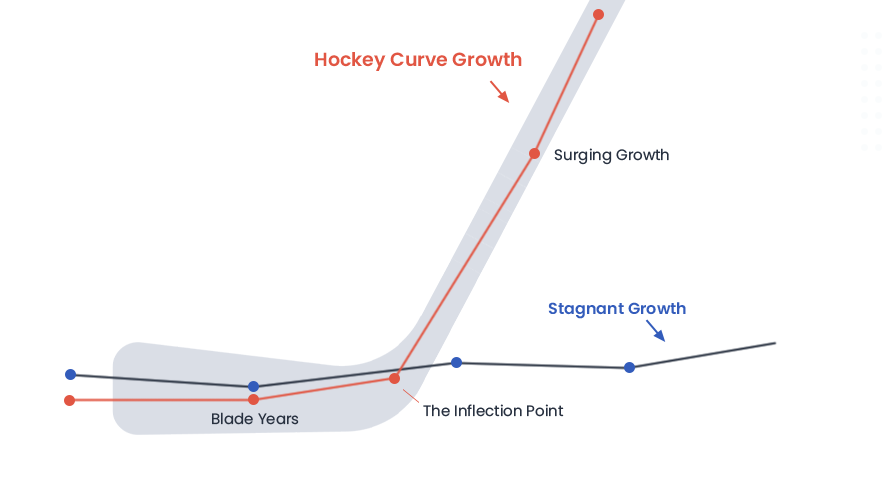 Hockey Curve Growth

Surging Growth

Stagnant Growth

Blade Years

The Inflection Point